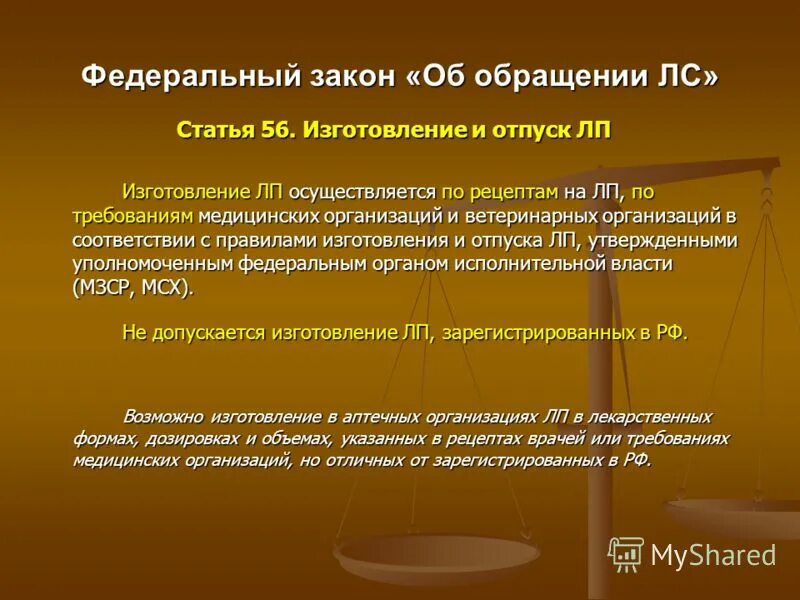 Федеральный закон «Об обращении ЛС»

Статья 56. Изготовление и отпуск ЛП

Изготовление ЛП осуществляется по рецептам на ЛП, по требованиям медицинских организаций и ветеринарных организаций в соответствии с правилами изготовления и отпуска ЛП, утвержденными уполномоченным федеральным органом исполнительной власти (МЗСР, МСХ).

Не допускается изготовление ЛП, зарегистрированных в РФ.

Возможно изготовление в аптечных организациях ЛП в лекарственных формах, дозировках и объемах, указанных в рецептах врачей или требованиях медицинских организаций, но отличных от зарегистрированных в РФ.

MyShared